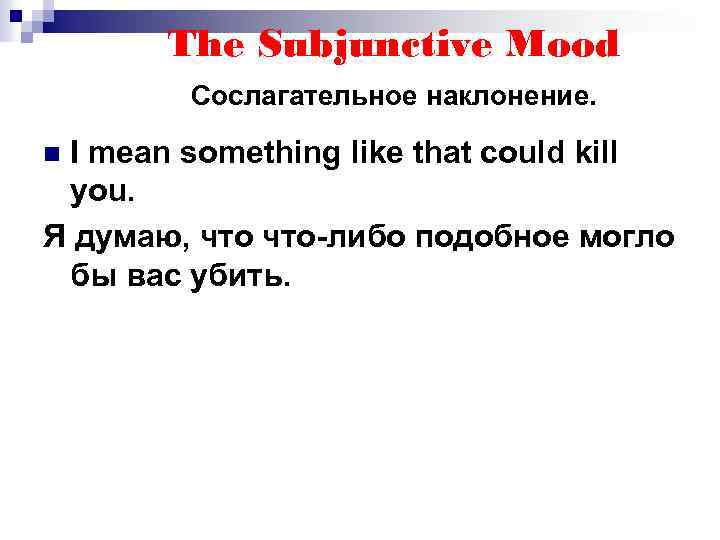 The Subjunctive Mood

Сослагательное наклонение.

I mean something like that could kill you.

Я думаю, что что-либо подобное могло бы вас убить.